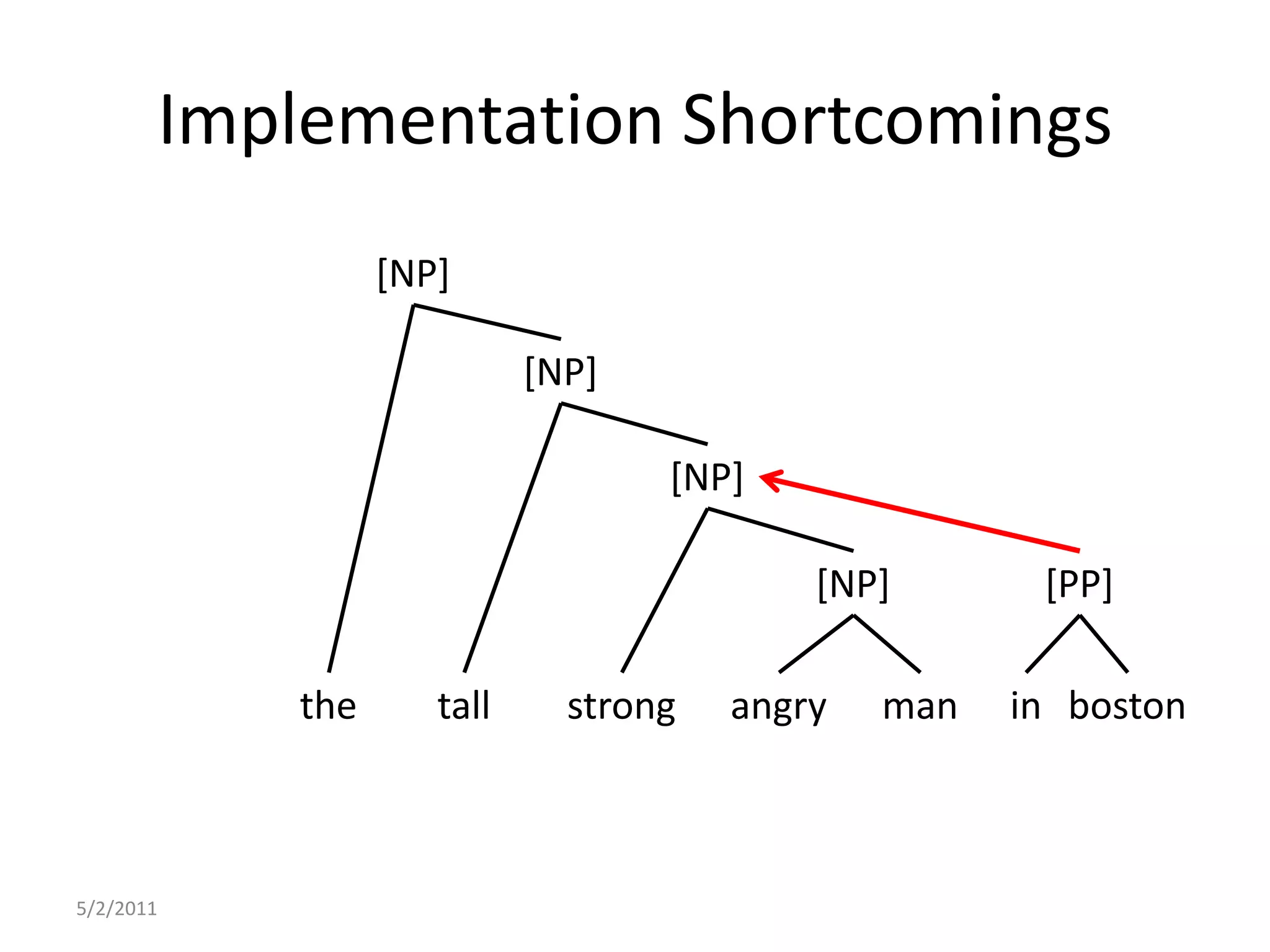 Implementation Shortcomings

[NP]

[NP]

[NP]

[NP]

[PP]

the tall strong angry man in boston

5/2/2011